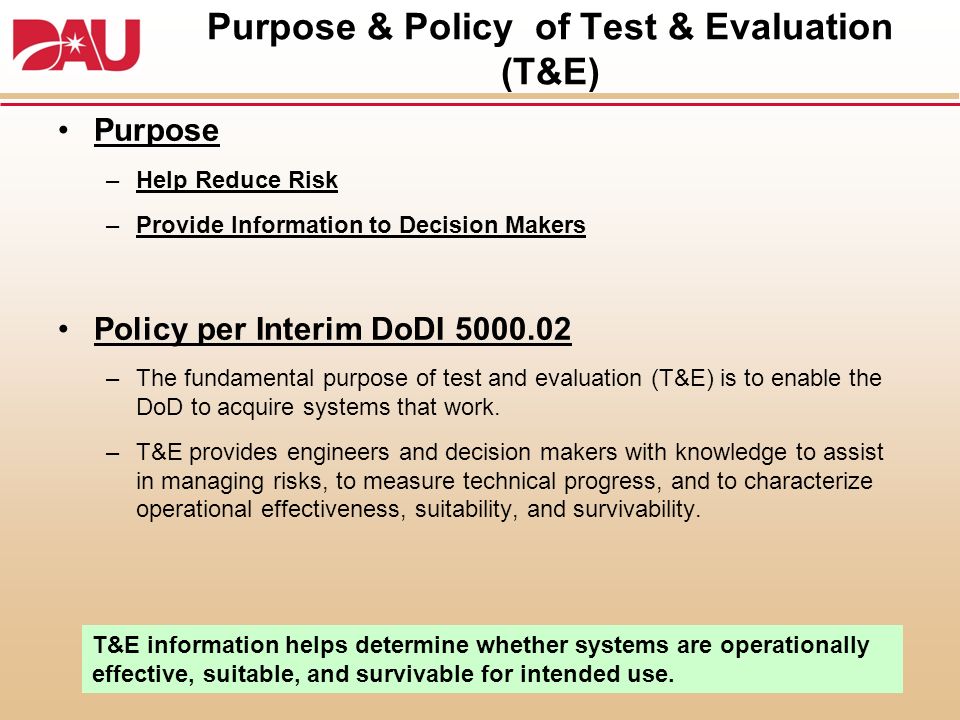 DAU

Purpose & Policy of Test & Evaluation (T&E)

• Purpose
– Help Reduce Risk
– Provide Information to Decision Makers

• Policy per Interim DoDI 5000.02
– The fundamental purpose of test and evaluation (T&E) is to enable the DoD to acquire systems that work.
– T&E provides engineers and decision makers with knowledge to assist in managing risks, to measure technical progress, and to characterize operational effectiveness, suitability, and survivability.

T&E information helps determine whether systems are operationally effective, suitable, and survivable for intended use.